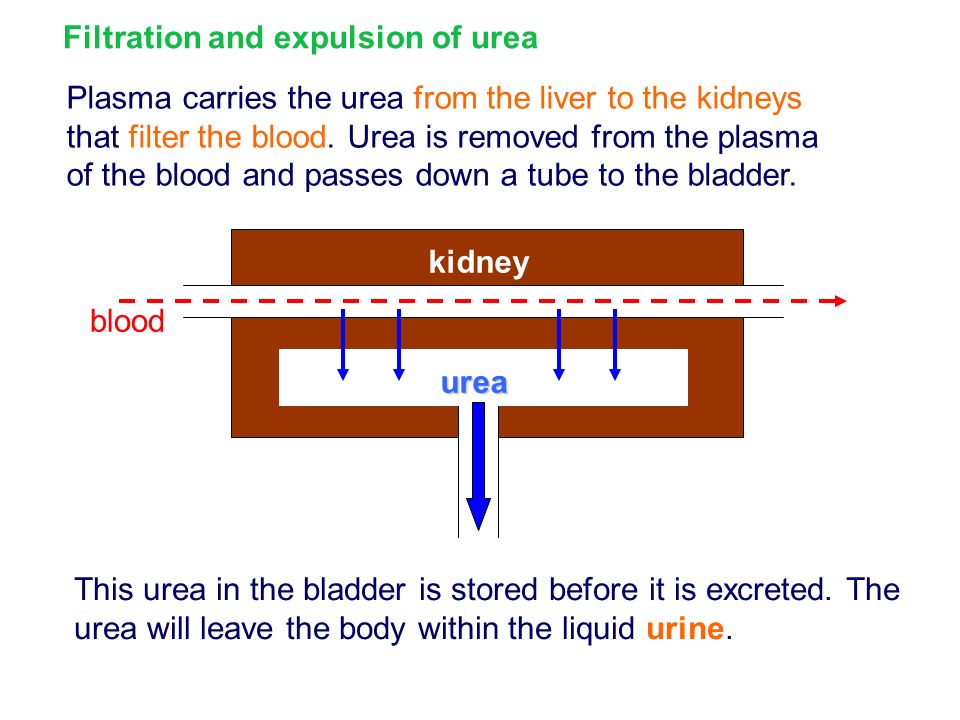 Filtration and expulsion of urea

Plasma carries the urea from the liver to the kidneys that filter the blood. Urea is removed from the plasma of the blood and passes down a tube to the bladder.

kidney

blood

urea

This urea in the bladder is stored before it is excreted. The urea will leave the body within the liquid urine.